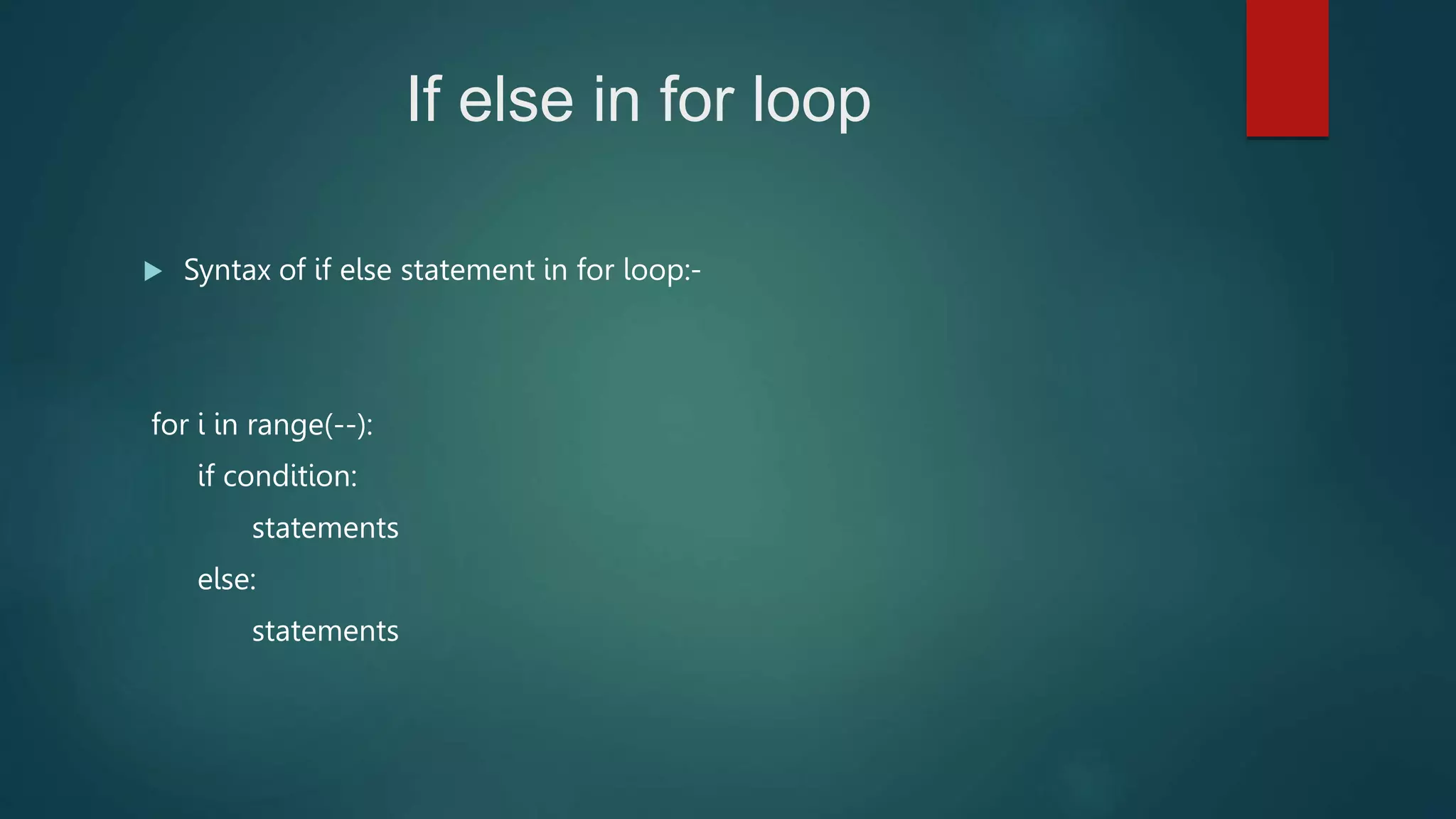 If else in for loop

Syntax of if else statement in for loop:-

for i in range(--):
    if condition:
        statements
    else:
        statements